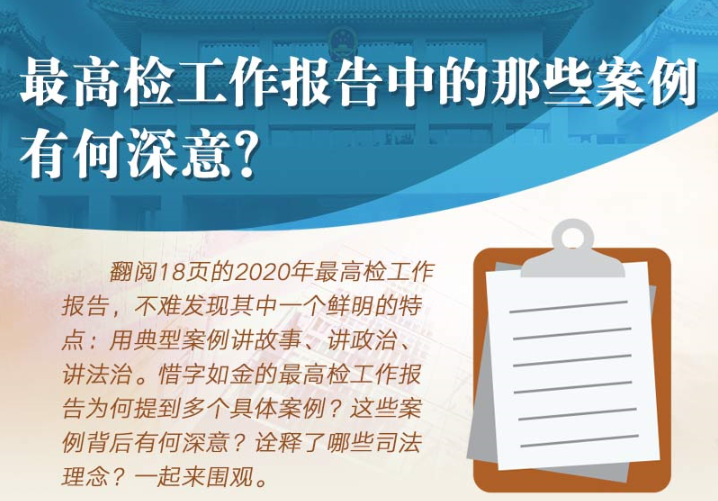 最高检工作报告中的那些案例有何深意?

翻阅18页的2020年最高检工作报告，不难发现其中一个鲜明的特点：用典型案例讲故事、讲政治、讲法治。惜字如金的最高检工作报告为何提到多个具体案例？这些案例背后有何深意？诠释了哪些司法理念？一起来围观。